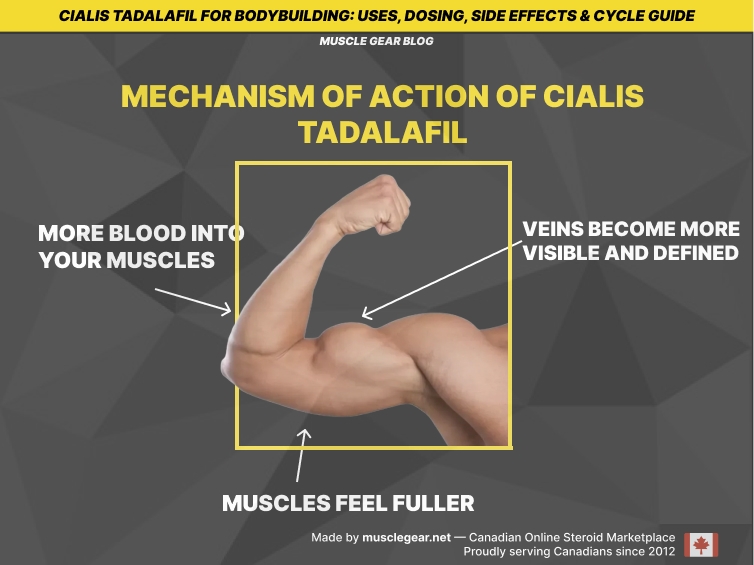 CIALIS TADALAFIL FOR BODYBUILDING: USES, DOSING, SIDE EFFECTS & CYCLE GUIDE

MUSCLE GEAR BLOG

MECHANISM OF ACTION OF CIALIS TADALAFIL

MORE BLOOD INTO YOUR MUSCLES

VEINS BECOME MORE VISIBLE AND DEFINED

MUSCLES FEEL FULLER

Made by musclegear.net — Canadian Online Steroid Marketplace
Proudly serving Canadians since 2012